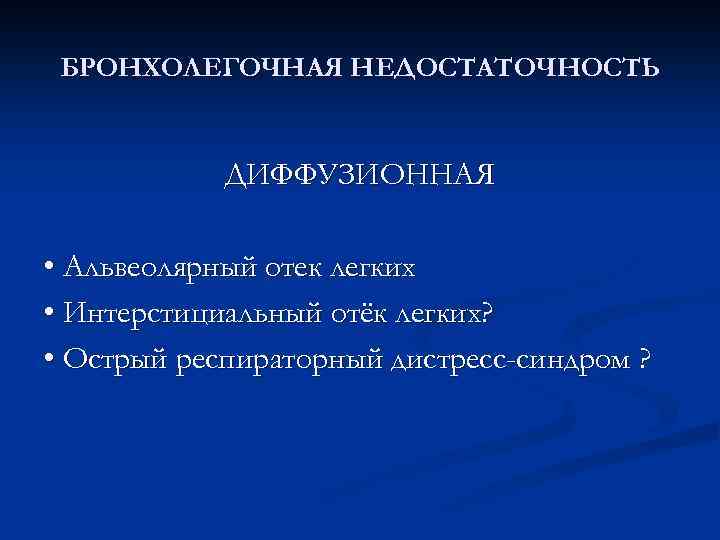 БРОНХОЛЕГОЧНАЯ НЕДОСТАТОЧНОСТЬ

ДИФФУЗИОННАЯ

• Альвеолярный отек легких
• Интерстициальный отёк легких?
• Острый респираторный дистресс-синдром ?